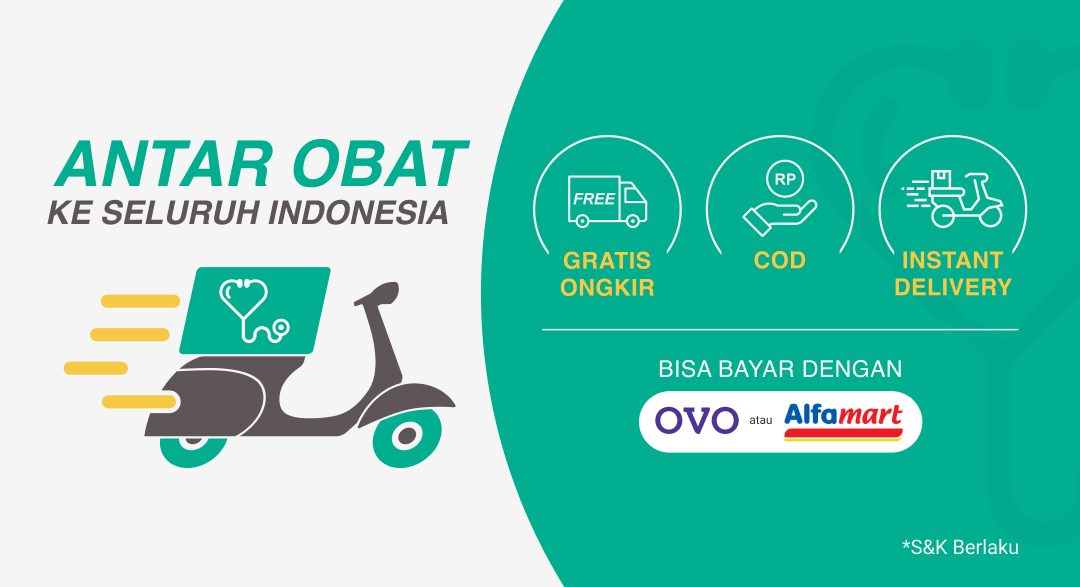 ANTAR OBAT
KE SELURUH INDONESIA

FREE
GRATIS ONGKIR

RP
COD

INSTANT DELIVERY

BISA BAYAR DENGAN

OVO atau Alfamart

*S&K Berlaku